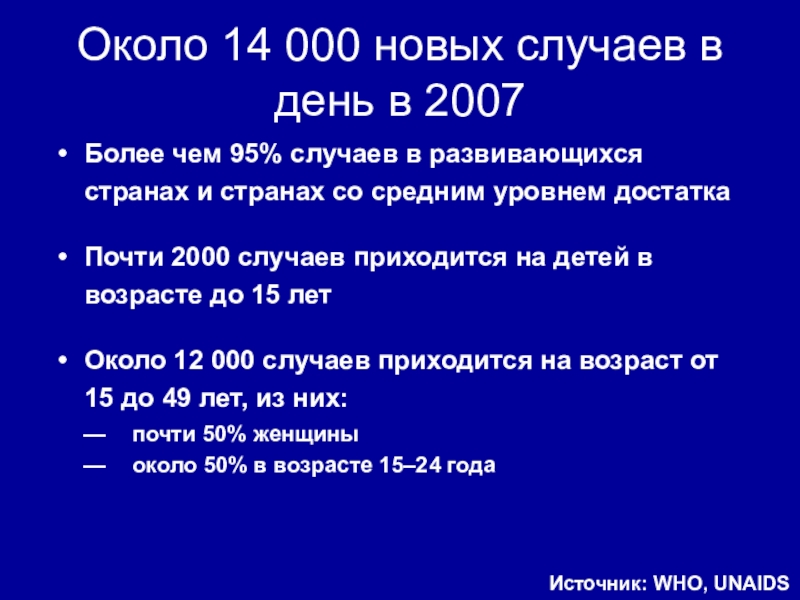 Около 14 000 новых случаев в день в 2007

• Более чем 95% случаев в развивающихся странах и странах со средним уровнем достатка

• Почти 2000 случаев приходится на детей в возрасте до 15 лет

• Около 12 000 случаев приходится на возраст от 15 до 49 лет, из них:

— почти 50% женщины

— около 50% в возрасте 15–24 года

Источник: WHO, UNAIDS